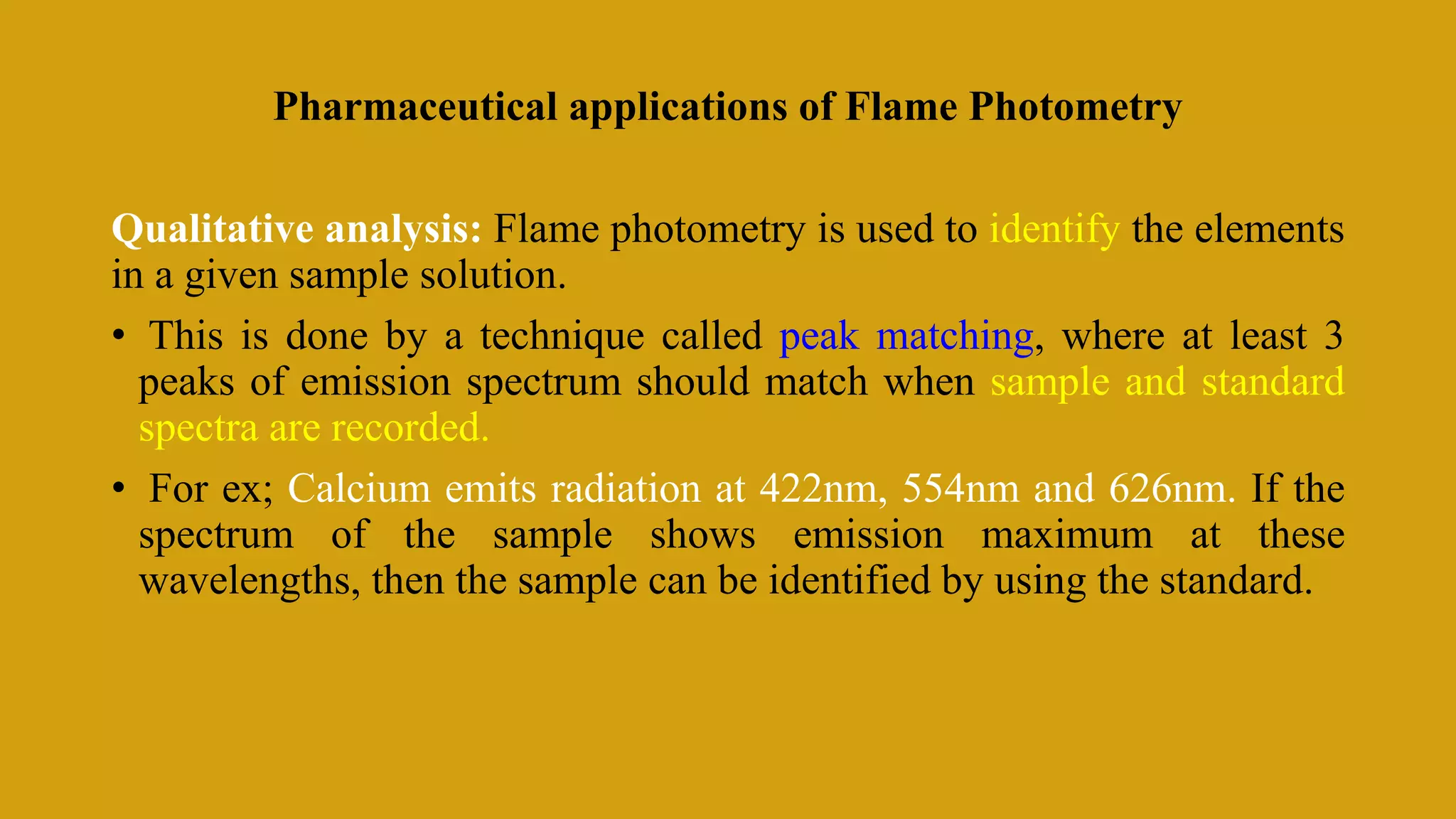 Pharmaceutical applications of Flame Photometry

Qualitative analysis: Flame photometry is used to identify the elements in a given sample solution.

• This is done by a technique called peak matching, where at least 3 peaks of emission spectrum should match when sample and standard spectra are recorded.

• For ex; Calcium emits radiation at 422nm, 554nm and 626nm. If the spectrum of the sample shows emission maximum at these wavelengths, then the sample can be identified by using the standard.